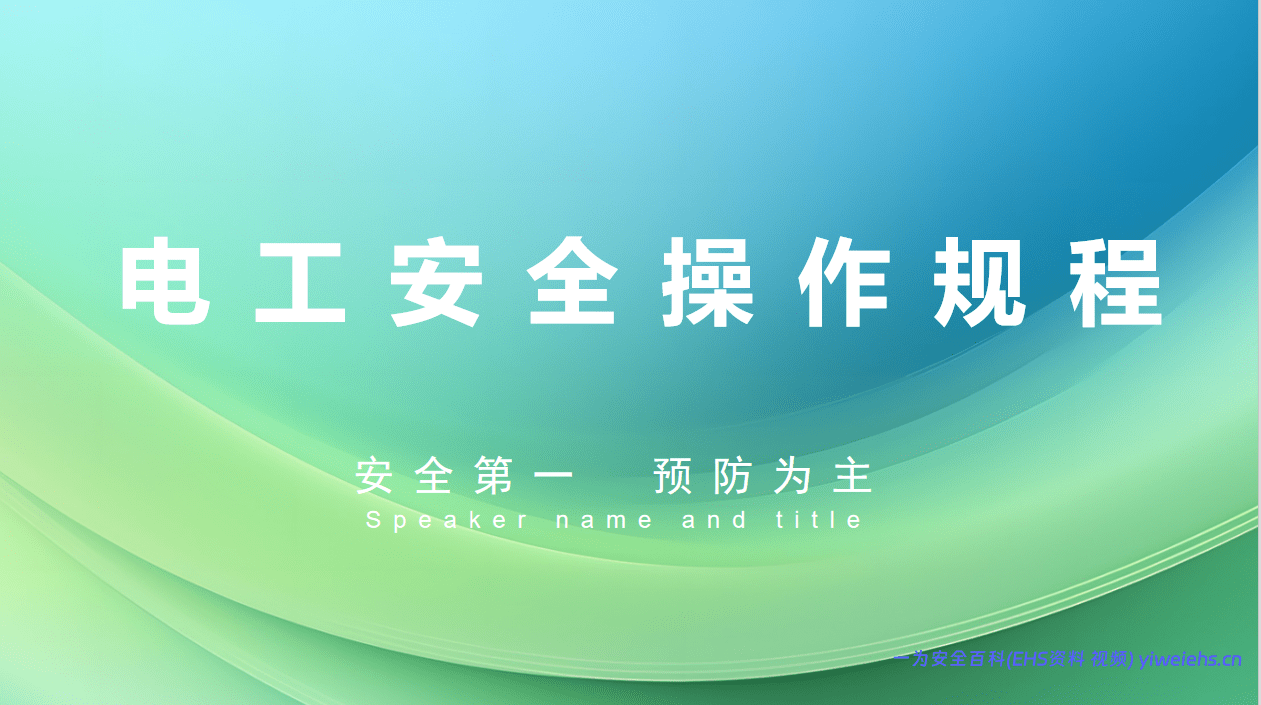 电工安全操作规程

安全第一　预防为主

Speaker name and title

一为安全百科(EHS资料 视频) yiweiehs.cn